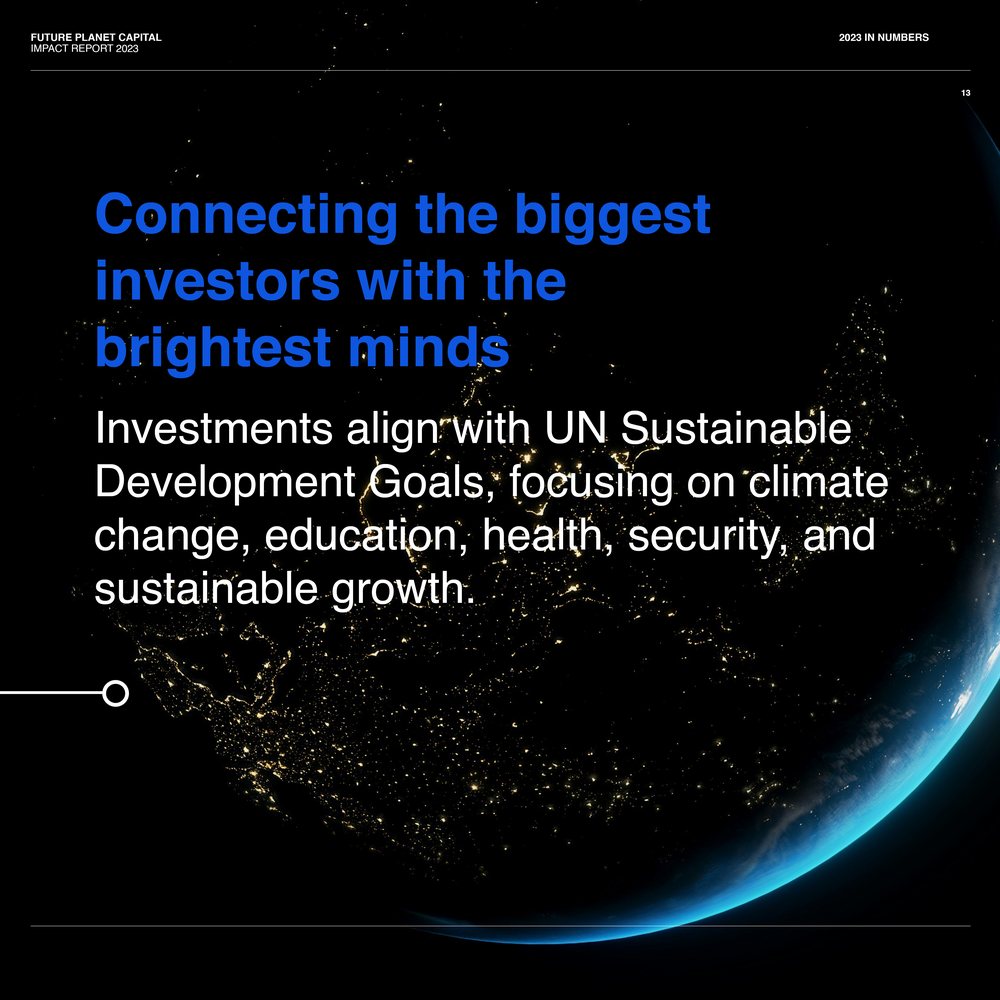 FUTURE PLANET CAPITAL
IMPACT REPORT 2023

2023 IN NUMBERS

13

Connecting the biggest investors with the brightest minds

Investments align with UN Sustainable Development Goals, focusing on climate change, education, health, security, and sustainable growth.